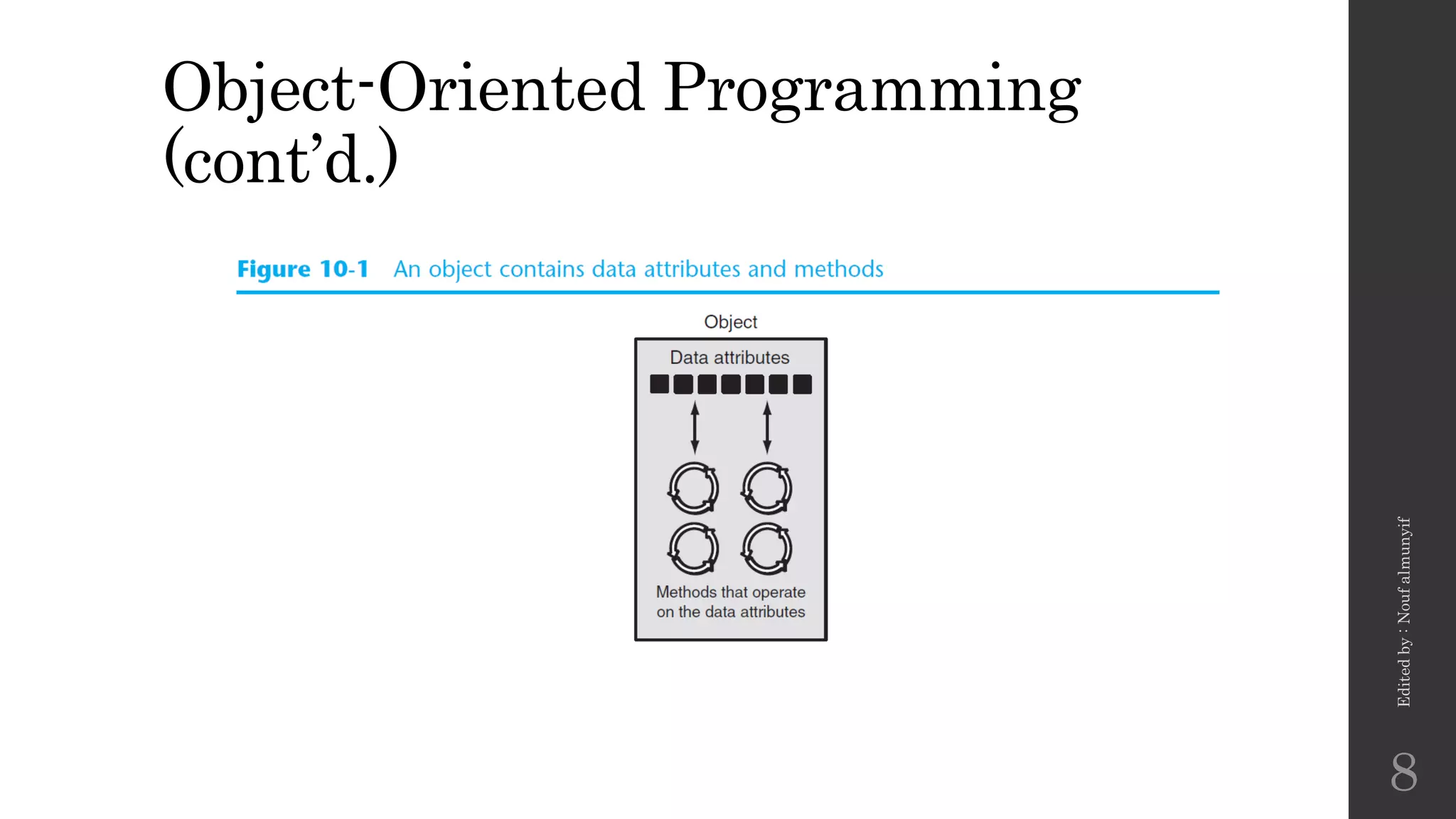 Object-Oriented Programming (cont'd.)

Figure 10-1 An object contains data attributes and methods

Object

Data attributes

Methods that operate on the data attributes

Edited by : Nouf almunyif

8